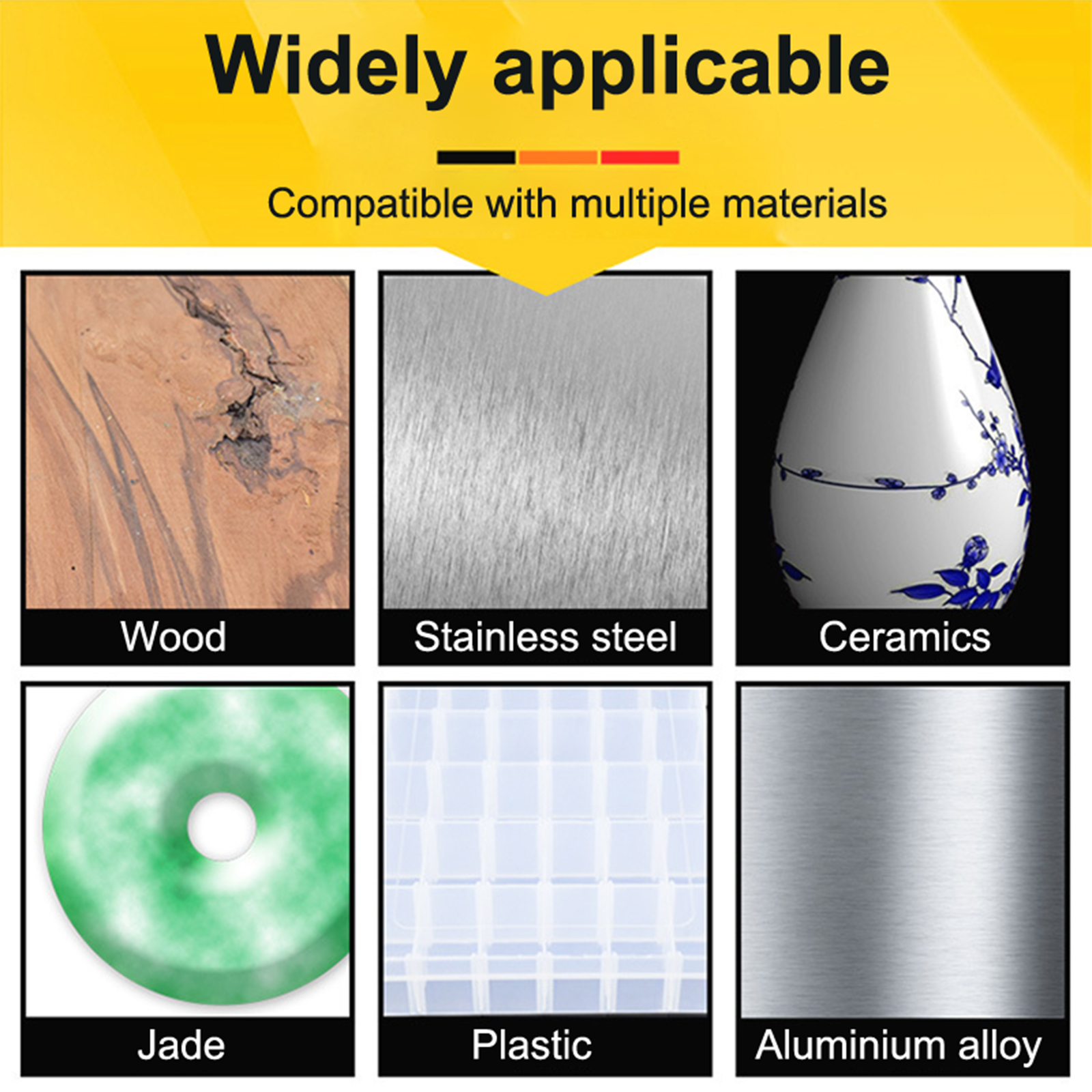 Widely applicable

Compatible with multiple materials

Wood

Stainless steel

Ceramics

Jade

Plastic

Aluminium alloy